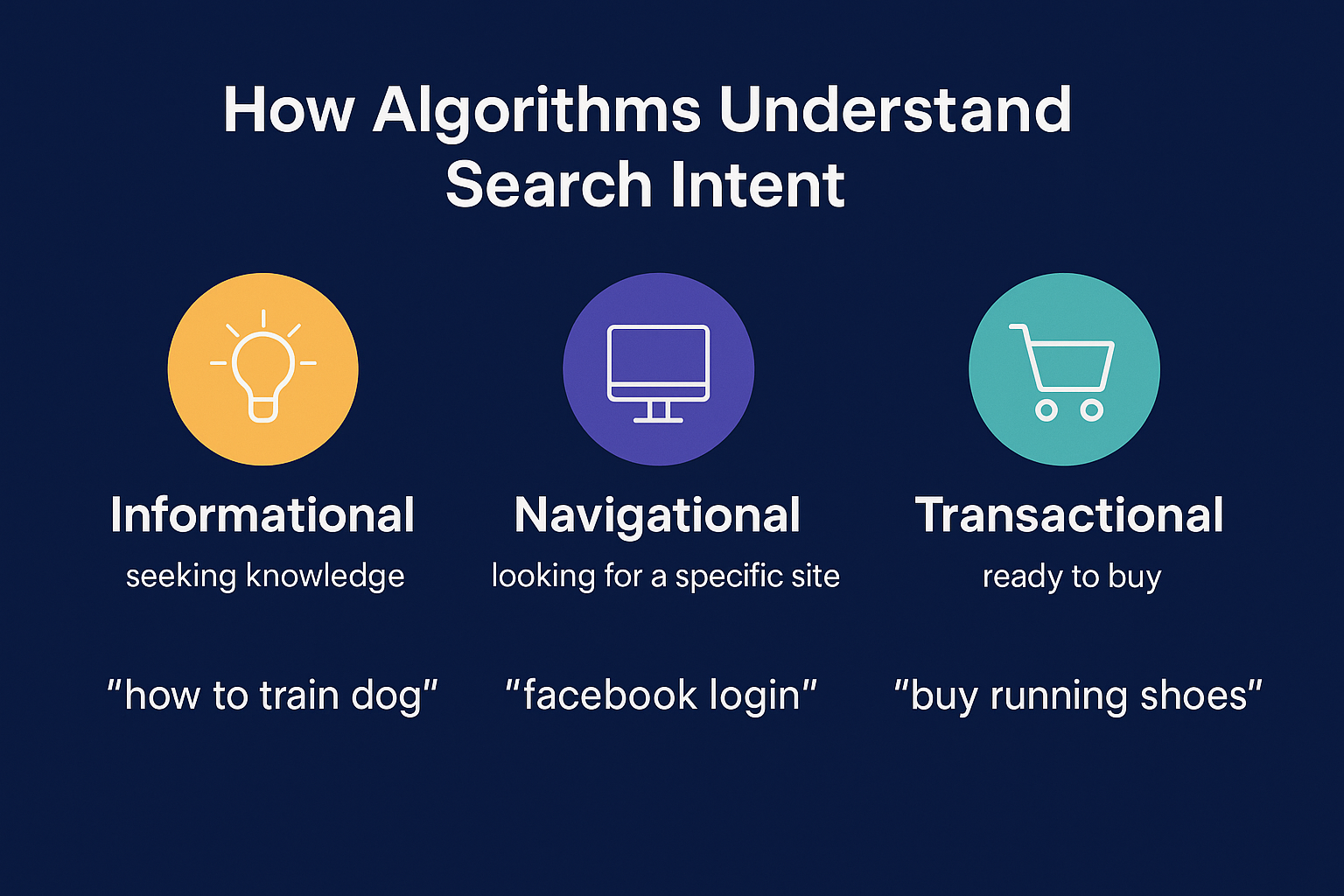 How Algorithms Understand Search Intent

Informational
seeking knowledge

"how to train dog"

Navigational
looking for a specific site

"facebook login"

Transactional
ready to buy

"buy running shoes"